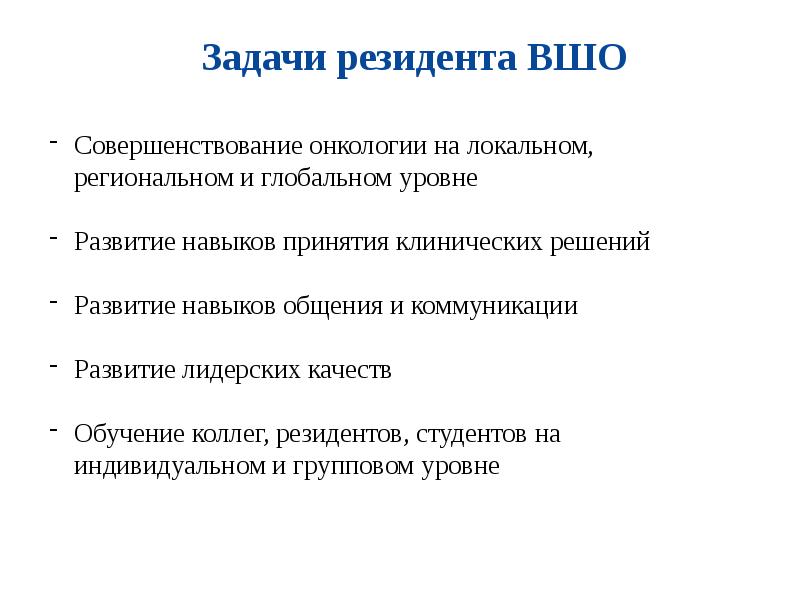 Задачи резидента ВШО

- Совершенствование онкологии на локальном, региональном и глобальном уровне

- Развитие навыков принятия клинических решений

- Развитие навыков общения и коммуникации

- Развитие лидерских качеств

- Обучение коллег, резидентов, студентов на индивидуальном и групповом уровне